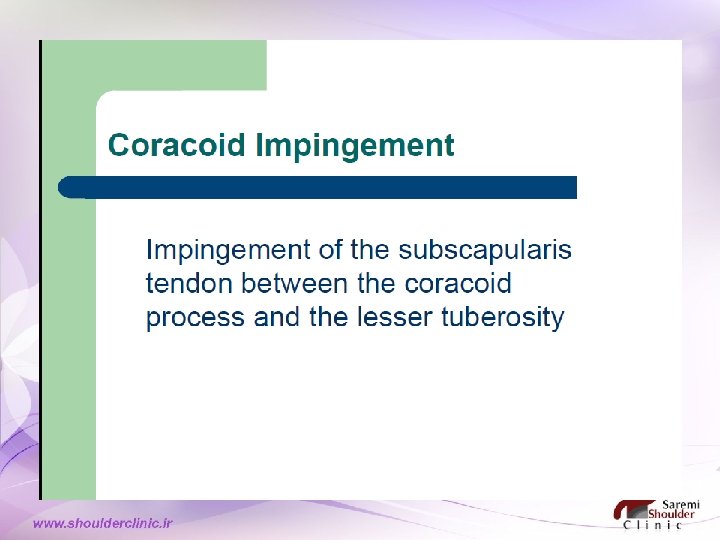 Coracoid Impingement

Impingement of the subscapularis tendon between the coracoid process and the lesser tuberosity

www.shoulderclinic.ir

Saremi Shoulder Clinic